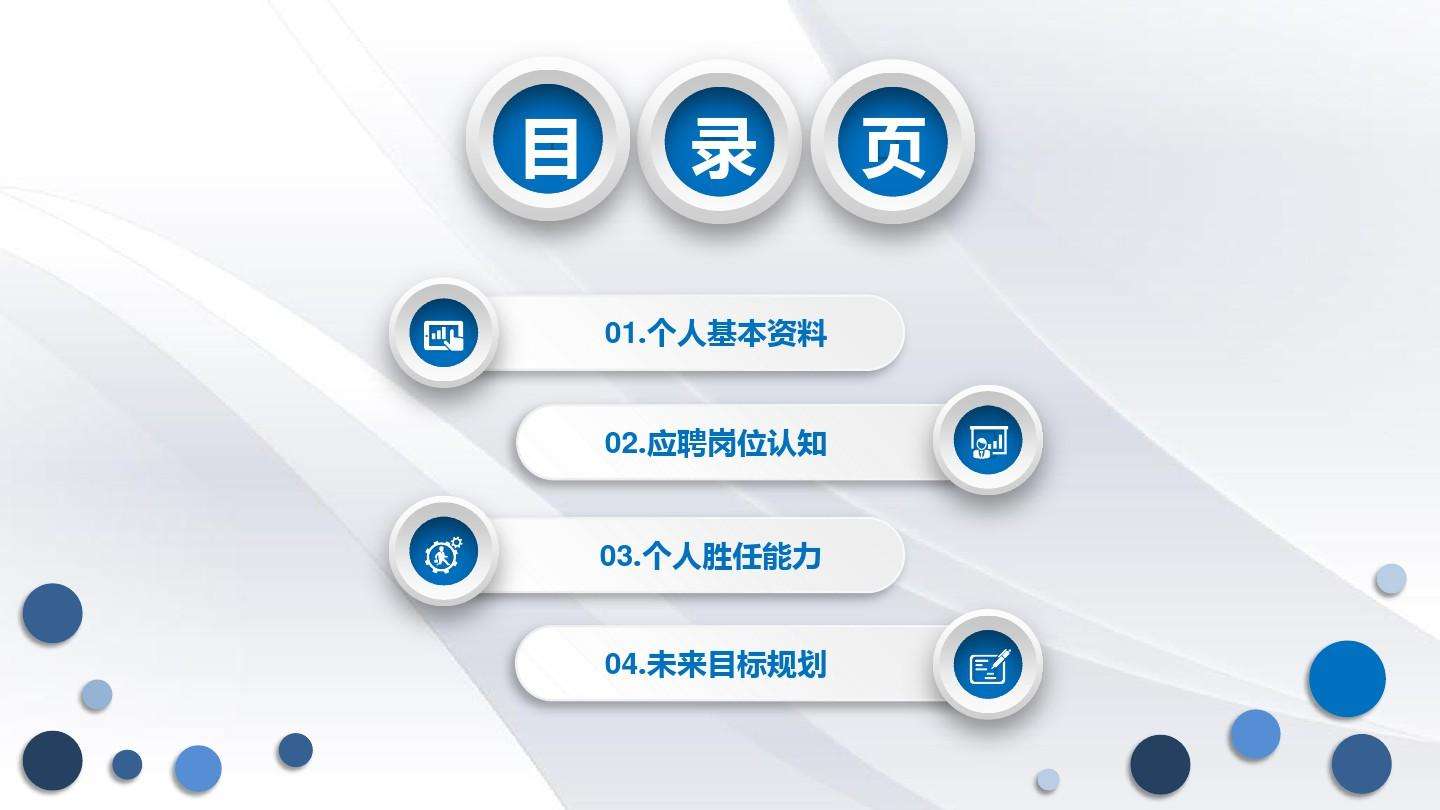 目 录 页

01.个人基本资料

02.应聘岗位认知

03.个人胜任能力

04.未来目标规划